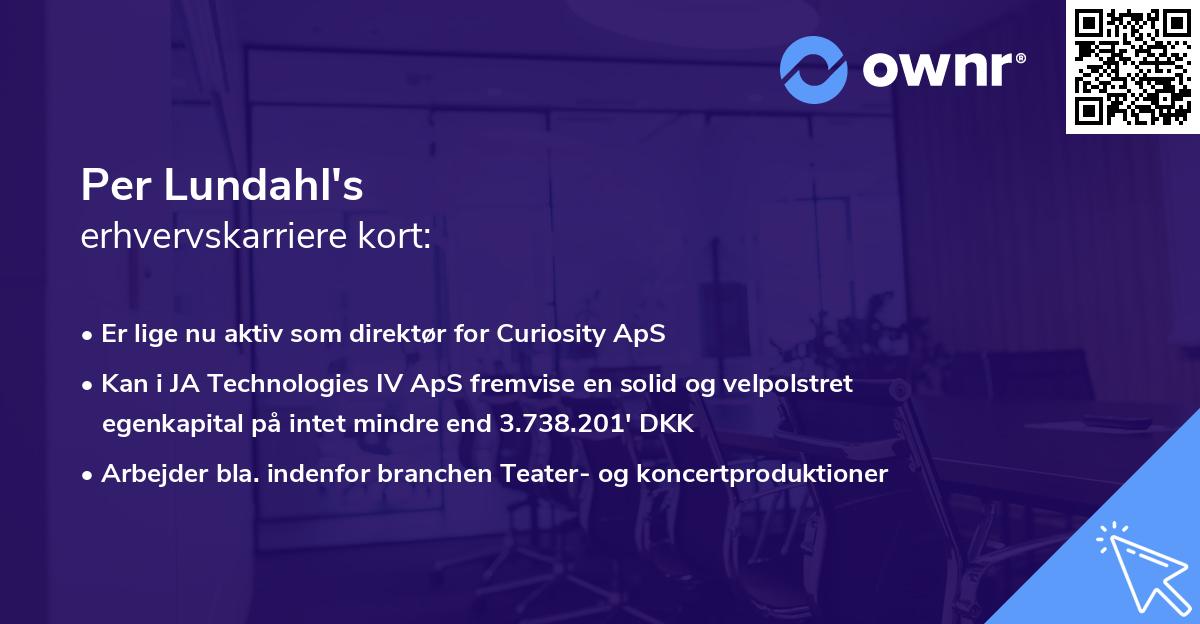 ownr®

Per Lundahl's
erhvervskarriere kort:

• Er lige nu aktiv som direktør for Curiosity ApS
• Kan i JA Technologies IV ApS fremvise en solid og velpolstret egenkapital på intet mindre end 3.738.201' DKK
• Arbejder bla. indenfor branchen Teater- og koncertproduktioner